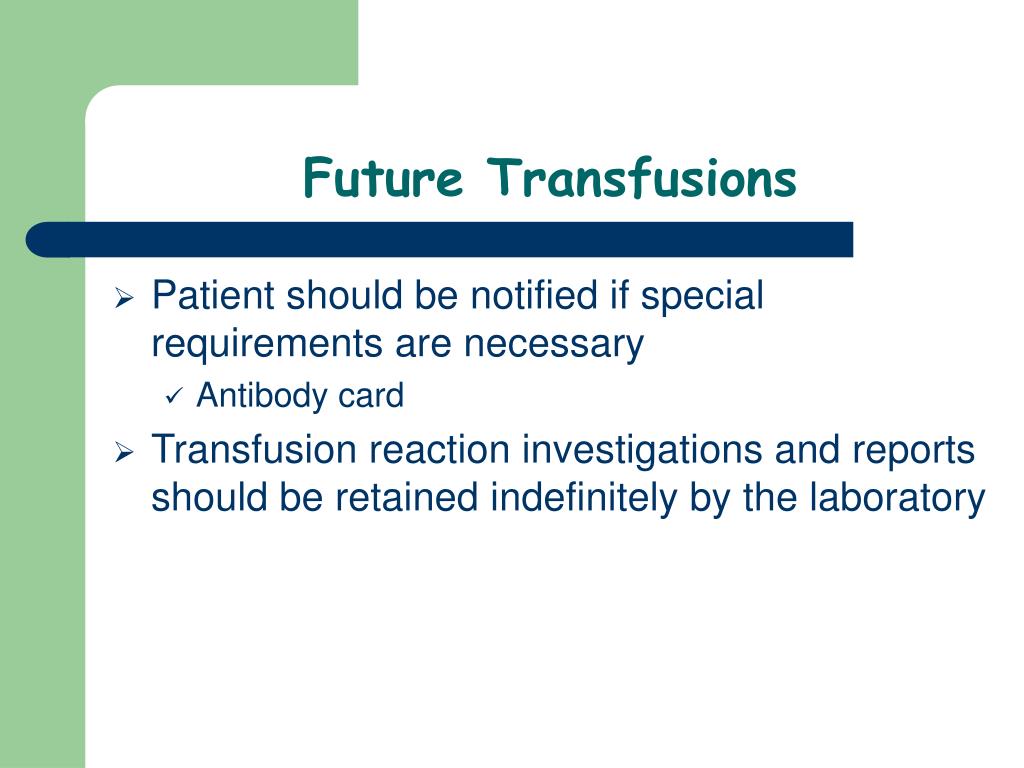 Future Transfusions

➢ Patient should be notified if special requirements are necessary

✓ Antibody card

➢ Transfusion reaction investigations and reports should be retained indefinitely by the laboratory